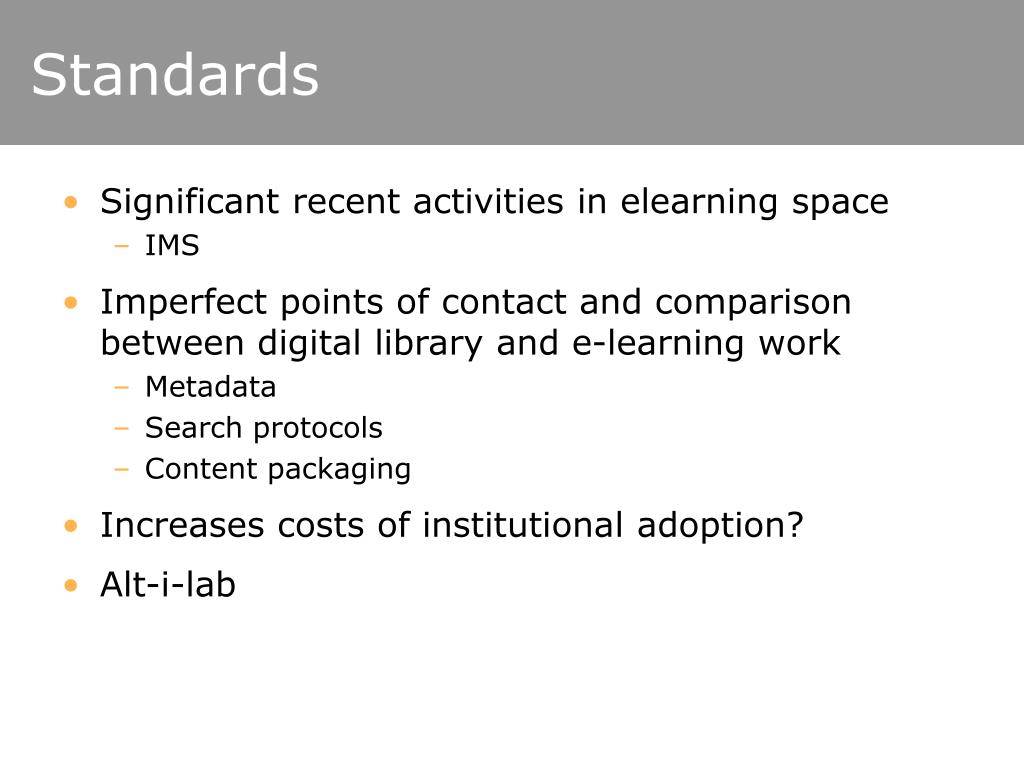 Standards

• Significant recent activities in elearning space
– IMS

• Imperfect points of contact and comparison between digital library and e-learning work
– Metadata
– Search protocols
– Content packaging

• Increases costs of institutional adoption?

• Alt-i-lab